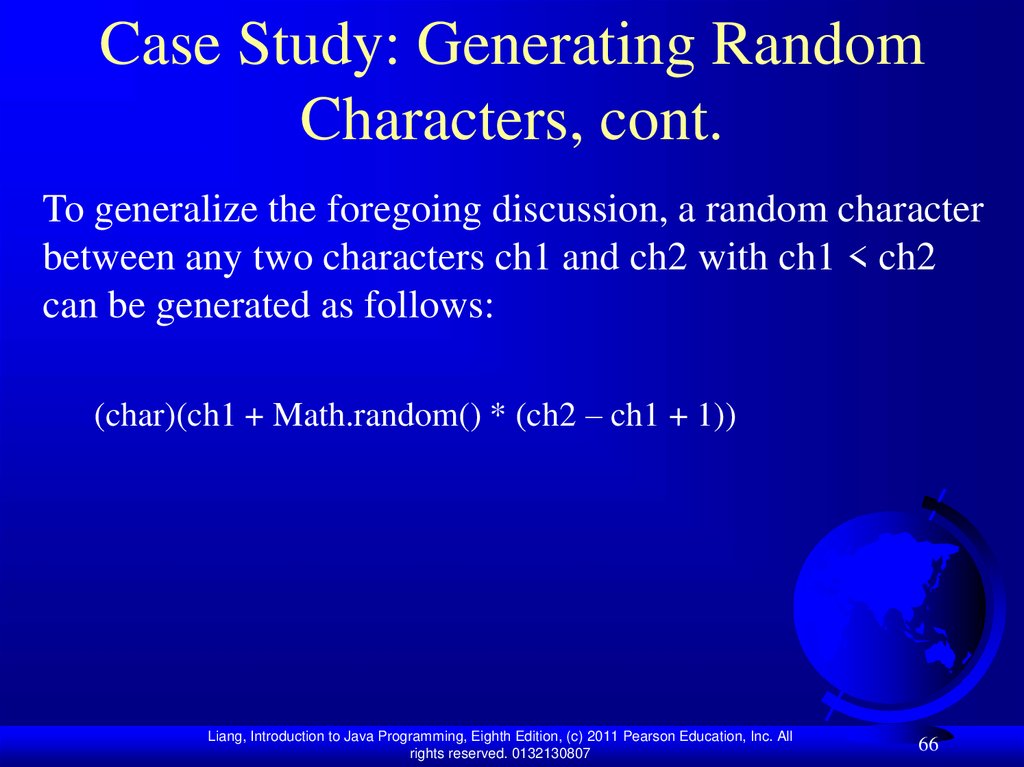 Case Study: Generating Random Characters, cont.

To generalize the foregoing discussion, a random character between any two characters ch1 and ch2 with ch1 < ch2 can be generated as follows:

(char)(ch1 + Math.random() * (ch2 – ch1 + 1))

Liang, Introduction to Java Programming, Eighth Edition, (c) 2011 Pearson Education, Inc. All rights reserved. 0132130807

66